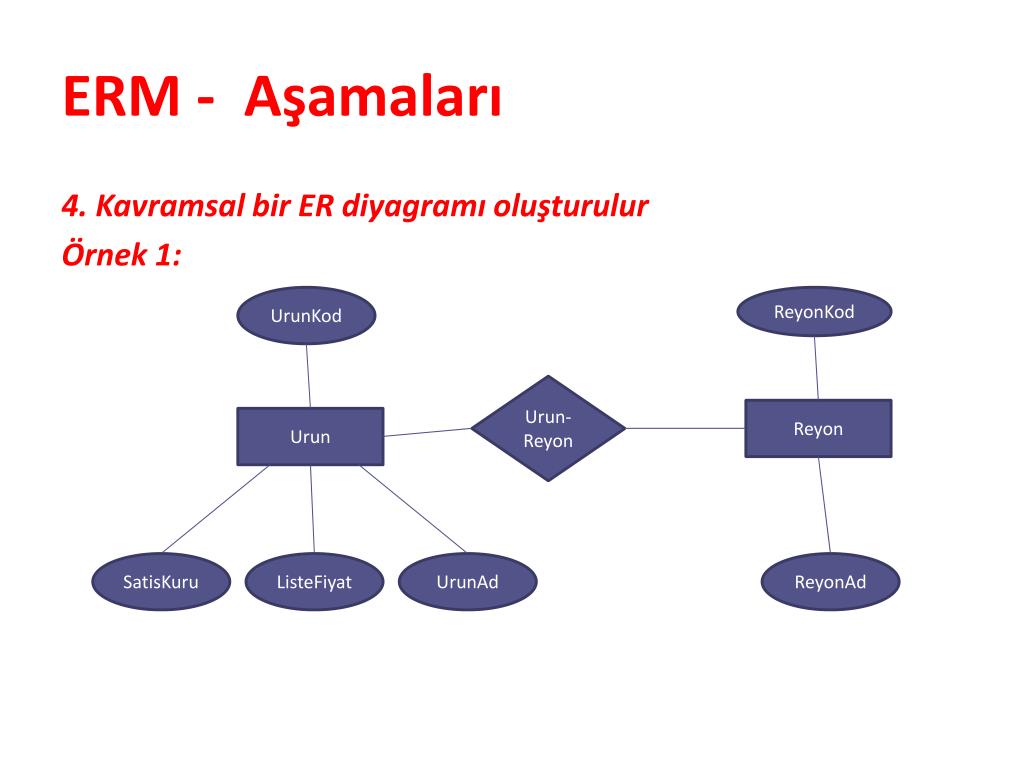 ERM - Aşamaları

4. Kavramsal bir ER diyagramı oluşturulur
Örnek 1:

UrunKod

ReyonKod

Urun

Urun-Reyon

Reyon

SatisKuru

ListeFiyat

UrunAd

ReyonAd